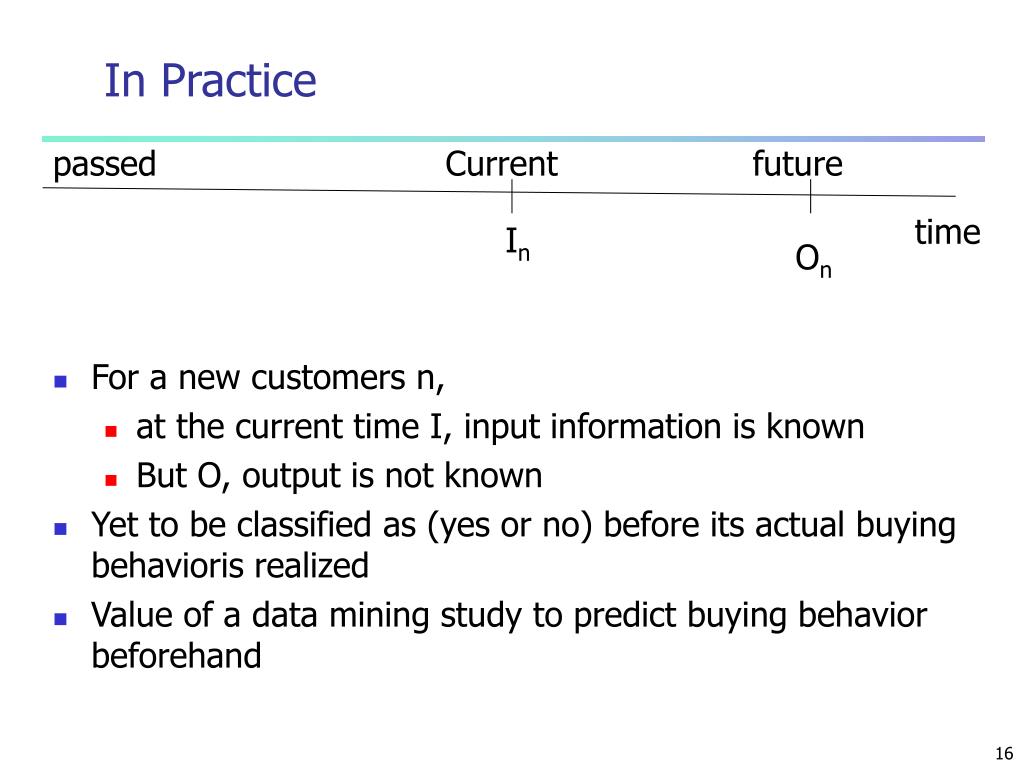 In Practice

passed Current future

time

$I_n$ $O_n$

- For a new customers n,
  - at the current time I, input information is known
  - But O, output is not known
- Yet to be classified as (yes or no) before its actual buying behavioris realized
- Value of a data mining study to predict buying behavior beforehand

16